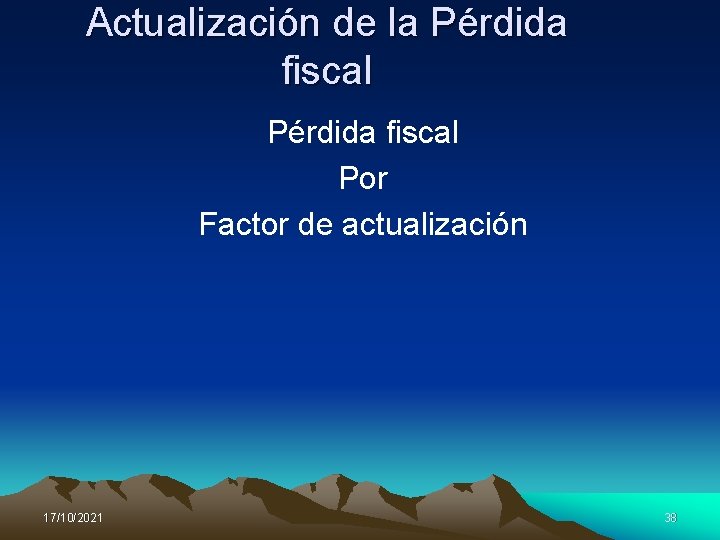 Actualización de la Pérdida fiscal

Pérdida fiscal
Por
Factor de actualización

17/10/2021

38